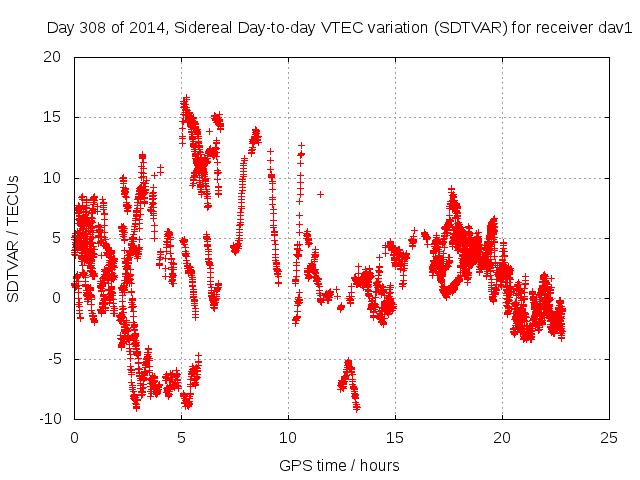 Day 308 of 2014, Sidereal Day-to-day VTEC variation (SDTVAR) for receiver dav1

SDTVAR / TECUs

20
15
10
5
0
-5
-10

0
5
10
15
20
25

GPS time / hours